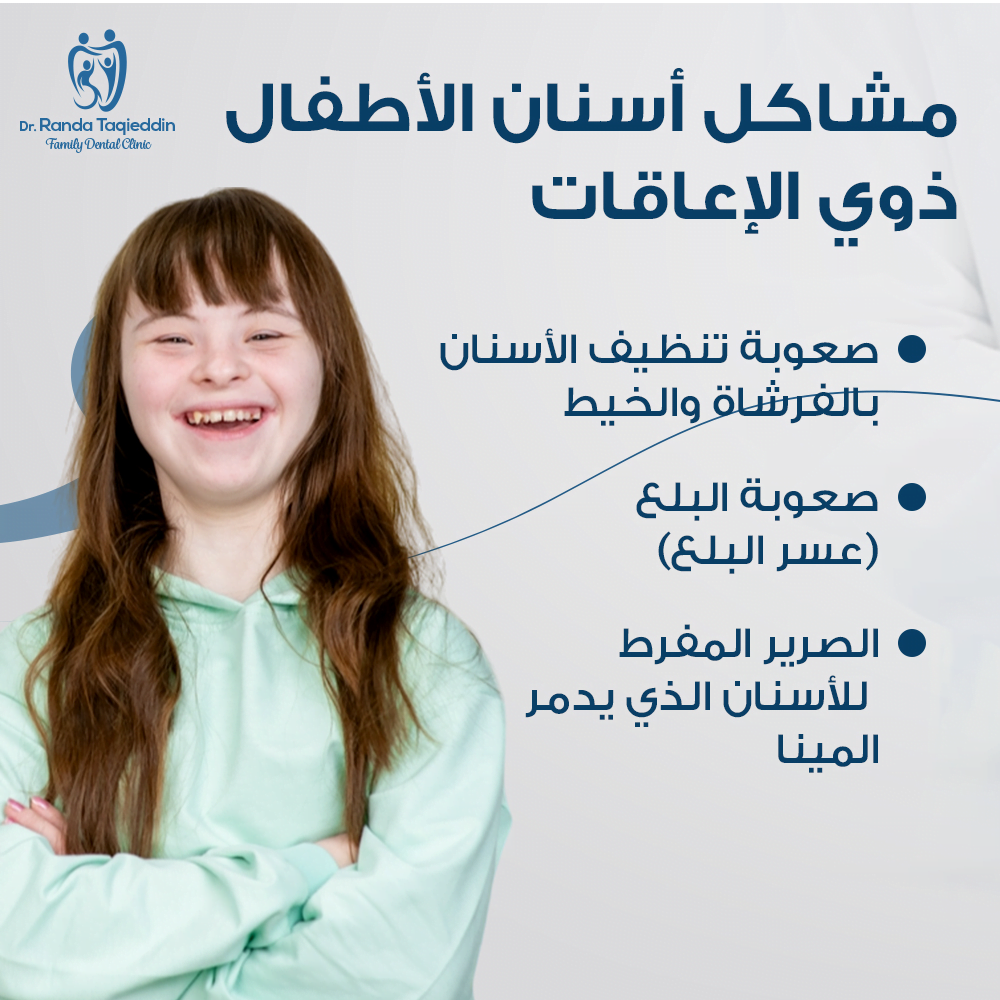 Dr. Randa Taqieddin
Family Dental Clinic

مشاكل أسنان الأطفال ذوي الإعاقات

● صعوبة تنظيف الأسنان بالفرشاة والخيط

● صعوبة البلع (عسر البلع)

● الصرير المفرط للأسنان الذي يدمر المينا